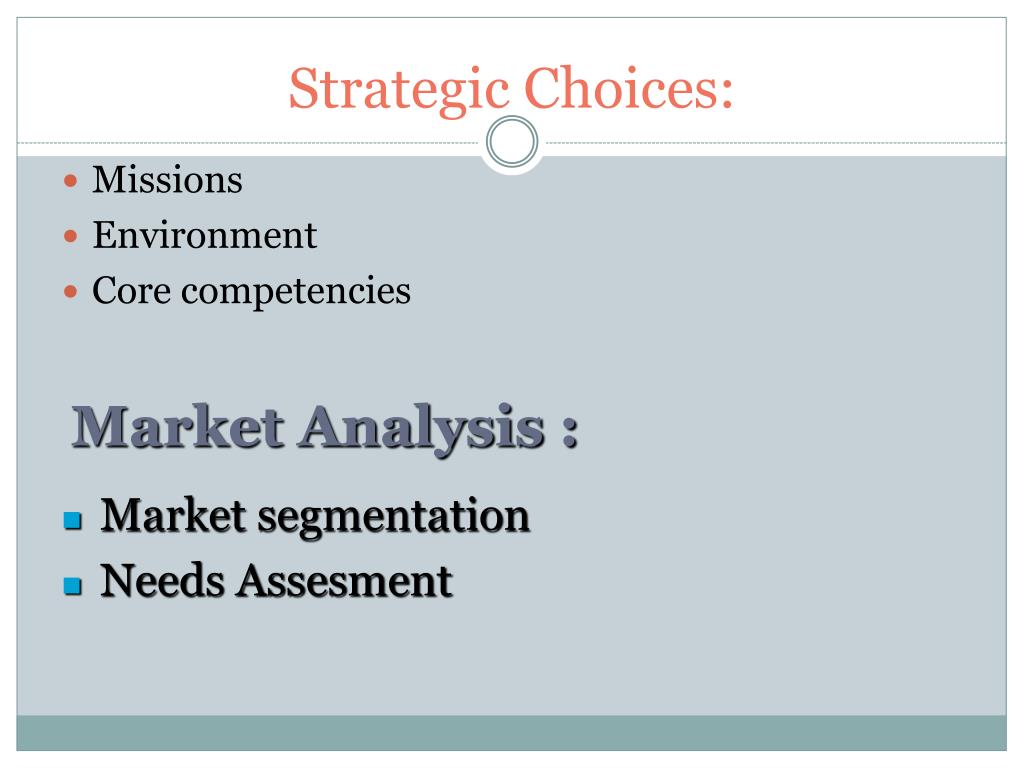 Strategic Choices:

- Missions
- Environment
- Core competencies

Market Analysis :

- Market segmentation
- Needs Assesment